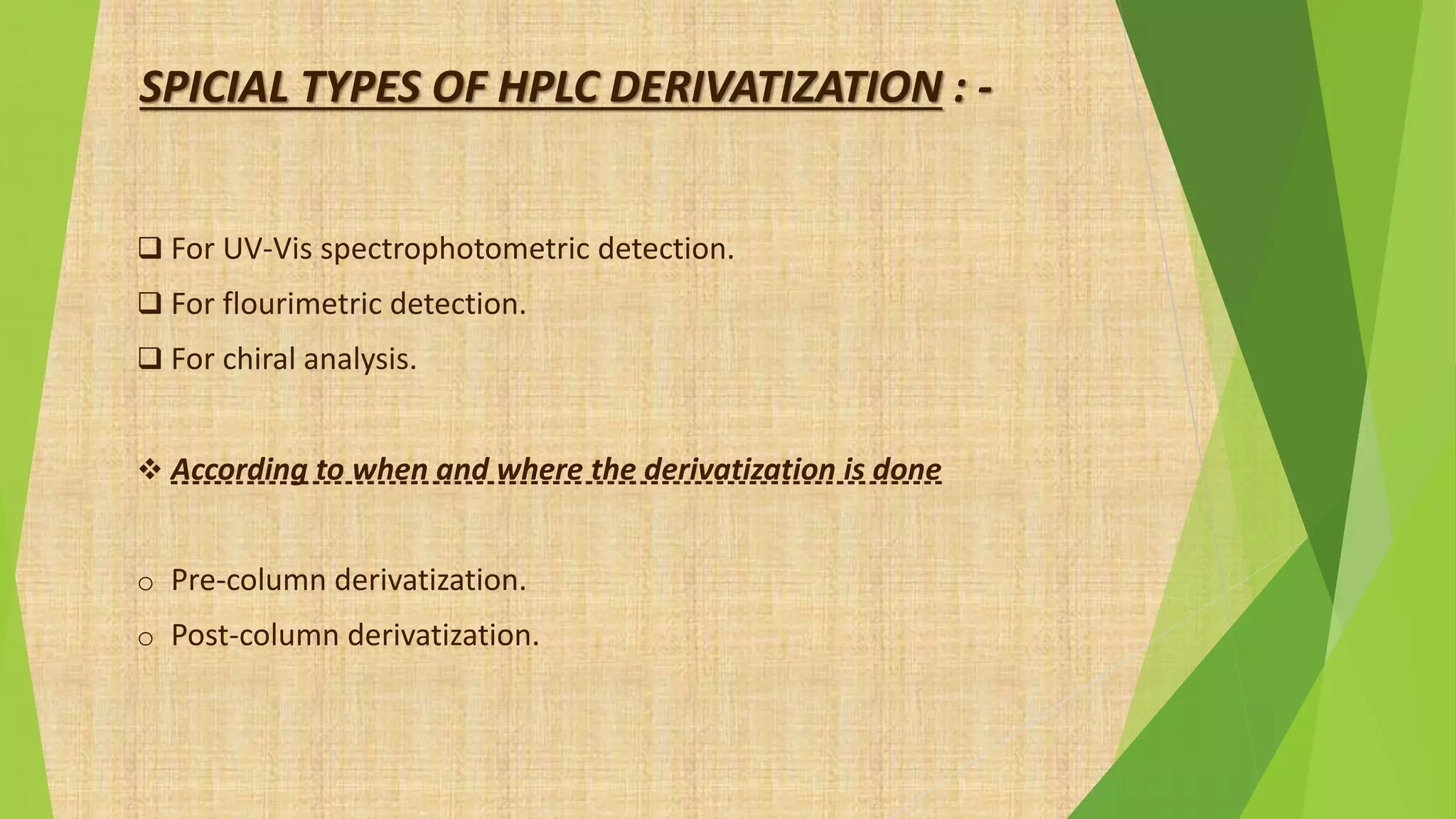 SPICIAL TYPES OF HPLC DERIVATIZATION : -

❑ For UV-Vis spectrophotometric detection.
❑ For flourimetric detection.
❑ For chiral analysis.

❖ According to when and where the derivatization is done

o Pre-column derivatization.
o Post-column derivatization.